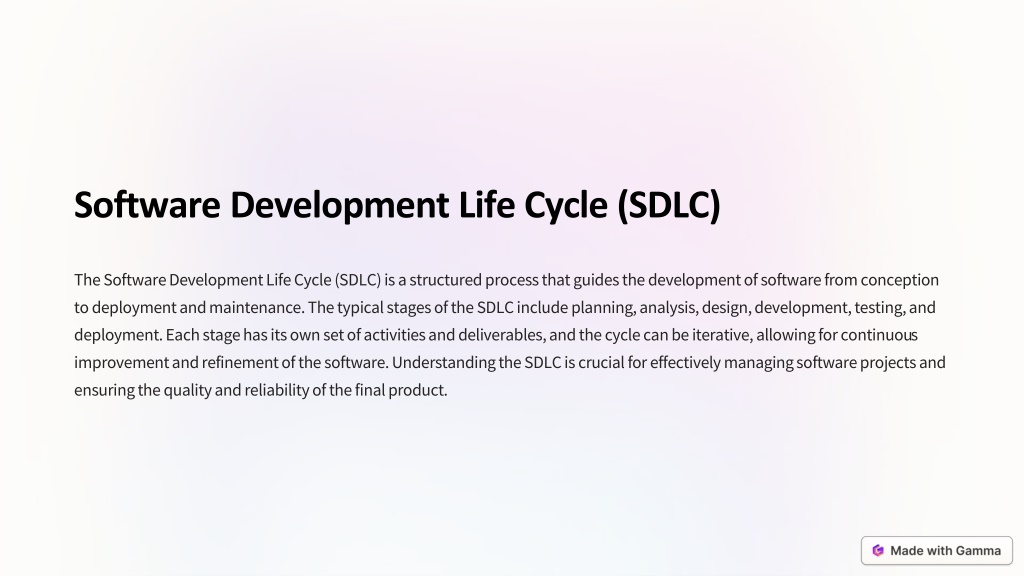 Software Development Life Cycle (SDLC)

The Software Development Life Cycle (SDLC) is a structured process that guides the development of software from conception to deployment and maintenance. The typical stages of the SDLC include planning, analysis, design, development, testing, and deployment. Each stage has its own set of activities and deliverables, and the cycle can be iterative, allowing for continuous improvement and refinement of the software. Understanding the SDLC is crucial for effectively managing software projects and ensuring the quality and reliability of the final product.

Made with Gamma